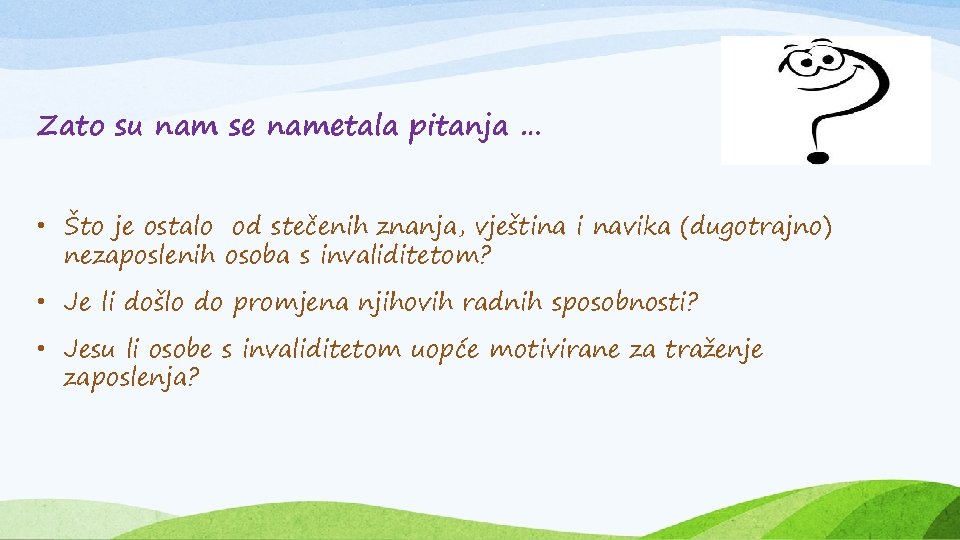 Zato su nam se nametala pitanja …

• Što je ostalo od stečenih znanja, vještina i navika (dugotrajno) nezaposlenih osoba s invaliditetom?
• Je li došlo do promjena njihovih radnih sposobnosti?
• Jesu li osobe s invaliditetom uopće motivirane za traženje zaposlenja?